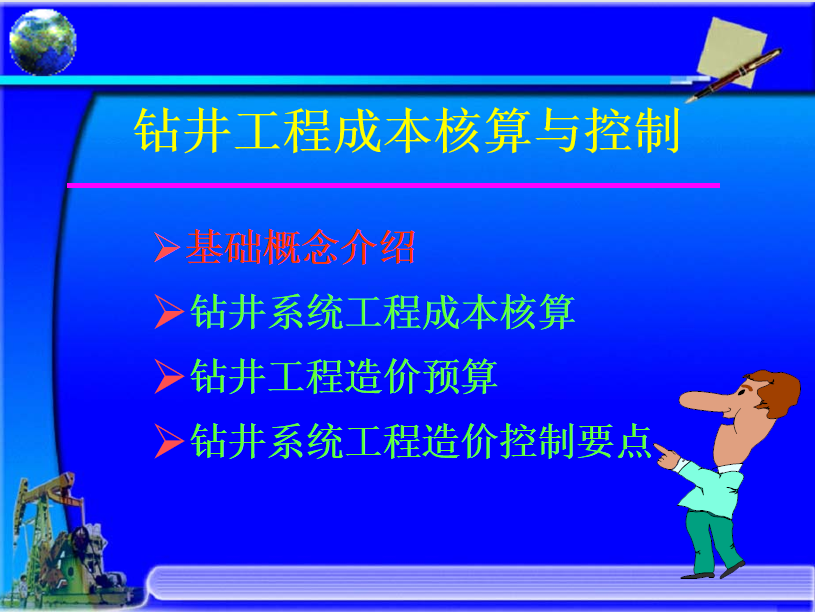 钻井工程成本核算与控制

➢基础概念介绍
➢钻井系统工程成本核算
➢钻井工程造价预算
➢钻井系统工程造价控制要点